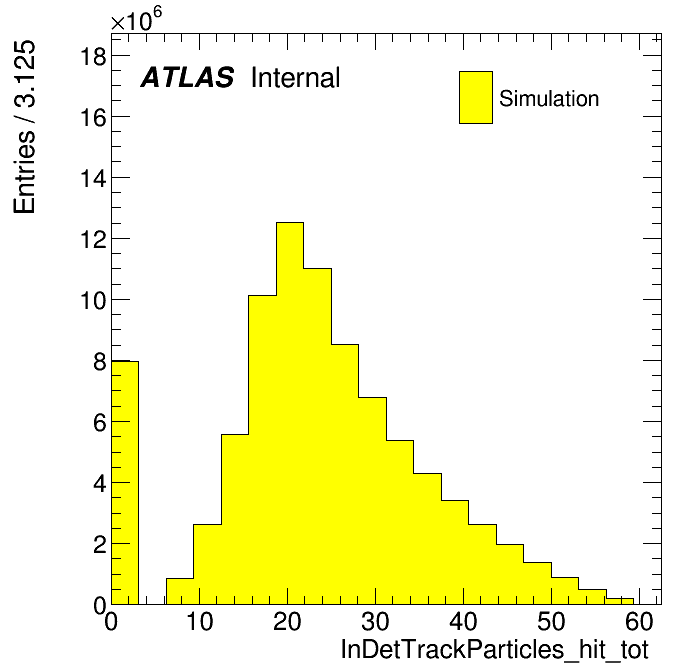 $\times 10^6$

Entries / 3.125

ATLAS Internal

Simulation

18
16
14
12
10
8
6
4
2
0

0 10 20 30 40 50 60

InDetTrackParticles_hit_tot